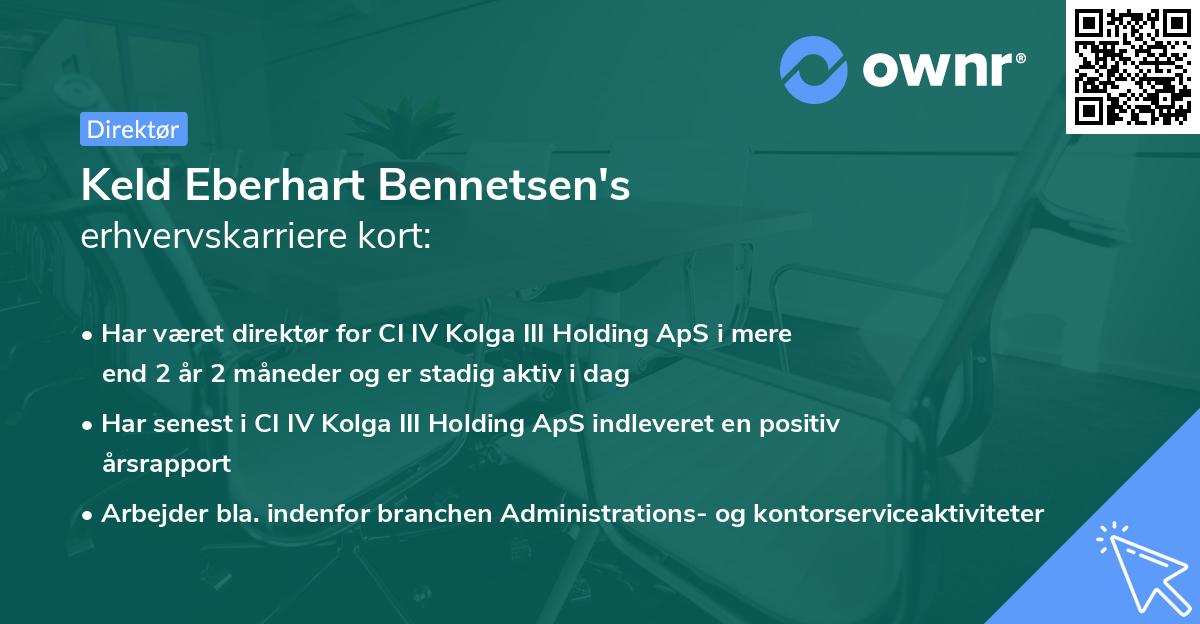 ownr®

Direktør

Keld Eberhart Bennetsen's
erhvervskarriere kort:

• Har været direktør for CI IV Kolga III Holding ApS i mere end 2 år 2 måneder og er stadig aktiv i dag

• Har senest i CI IV Kolga III Holding ApS indleveret en positiv årsrapport

• Arbejder bla. indenfor branchen Administrations- og kontorserviceaktiviteter